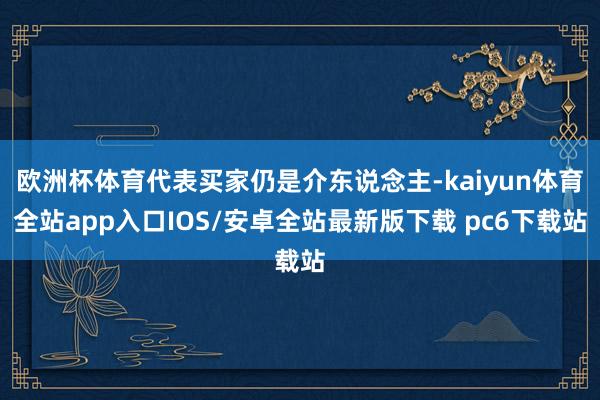 欧洲杯体育代表买家仍是介东说念主-kaiyun体育全站app入口IOS/安卓全站最新版下载 pc6下载站载站